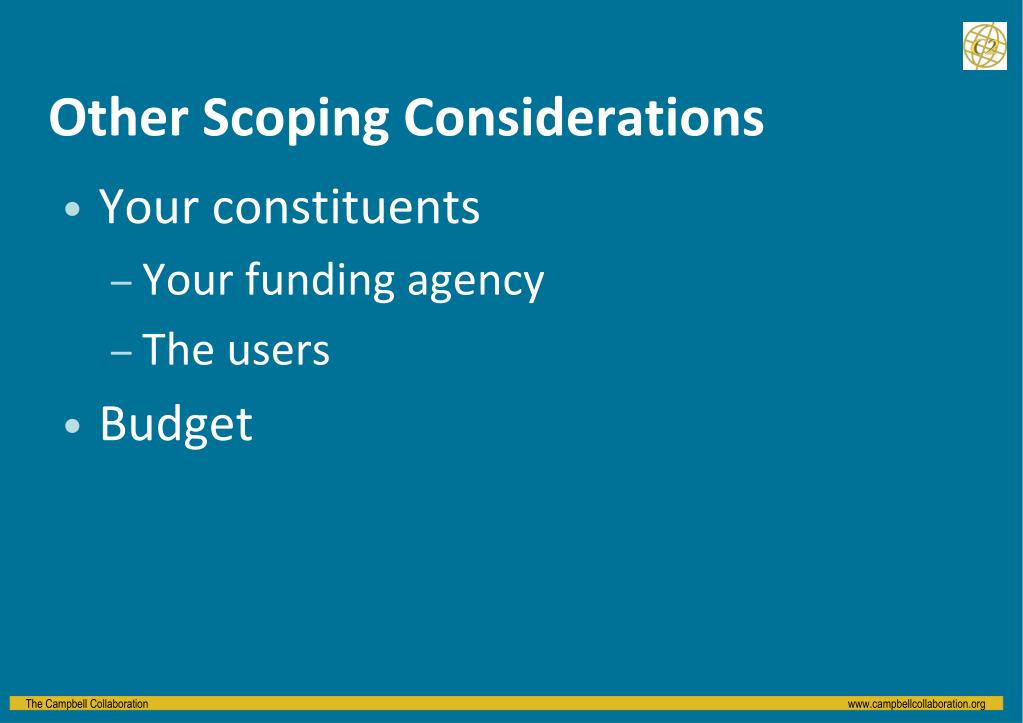 C2

Other Scoping Considerations

• Your constituents
  – Your funding agency
  – The users
• Budget

The Campbell Collaboration www.campbellcollaboration.org